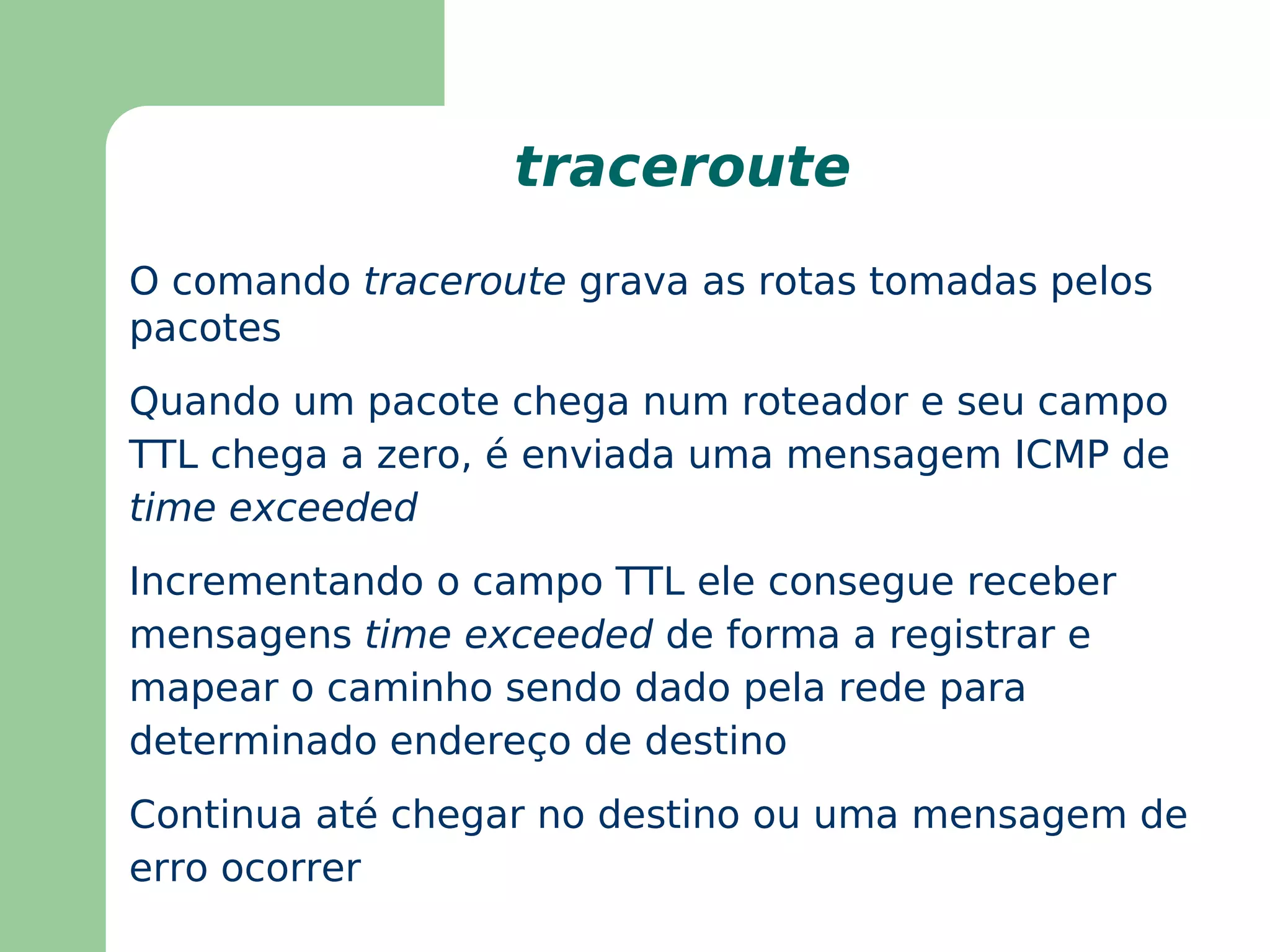 traceroute

O comando traceroute grava as rotas tomadas pelos pacotes

Quando um pacote chega num roteador e seu campo TTL chega a zero, é enviada uma mensagem ICMP de time exceeded

Incrementando o campo TTL ele consegue receber mensagens time exceeded de forma a registrar e mapear o caminho sendo dado pela rede para determinado endereço de destino

Continua até chegar no destino ou uma mensagem de erro ocorrer